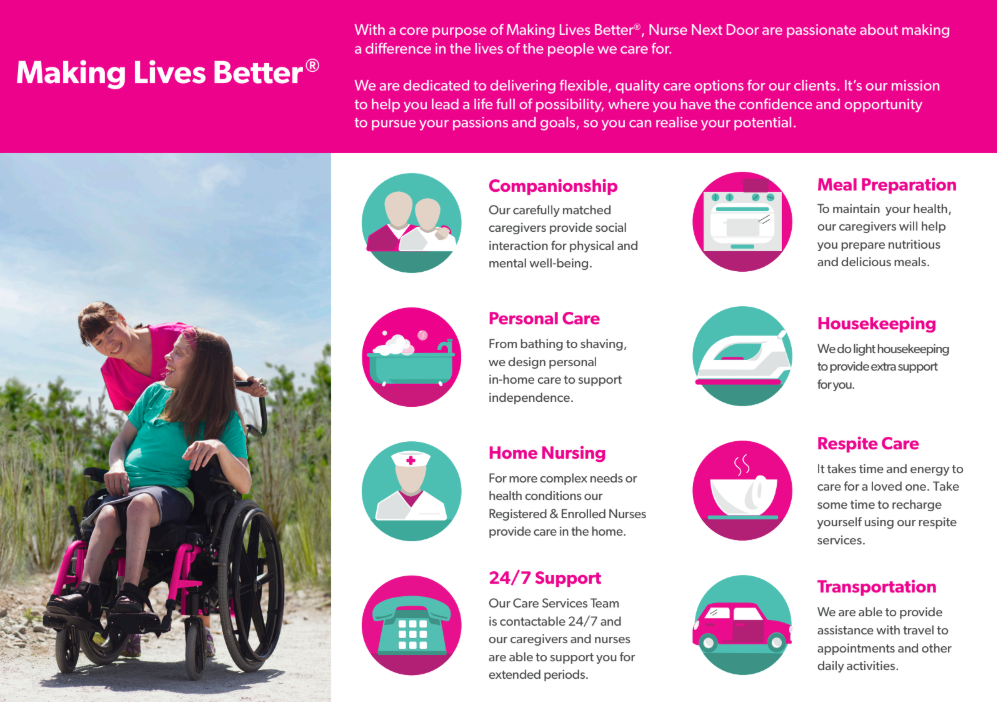 Making Lives Better®

With a core purpose of Making Lives Better®, Nurse Next Door are passionate about making a difference in the lives of the people we care for.

We are dedicated to delivering flexible, quality care options for our clients. It's our mission to help you lead a life full of possibility, where you have the confidence and opportunity to pursue your passions and goals, so you can realise your potential.

Companionship
Our carefully matched caregivers provide social interaction for physical and mental well-being.

Personal Care
From bathing to shaving, we design personal in-home care to support independence.

Home Nursing
For more complex needs or health conditions our Registered & Enrolled Nurses provide care in the home.

24/7 Support
Our Care Services Team is contactable 24/7 and our caregivers and nurses are able to support you for extended periods.

Meal Preparation
To maintain your health, our caregivers will help you prepare nutritious and delicious meals.

Housekeeping
We do light housekeeping to provide extra support for you.

Respite Care
It takes time and energy to care for a loved one. Take some time to recharge yourself using our respite services.

Transportation
We are able to provide assistance with travel to appointments and other daily activities.